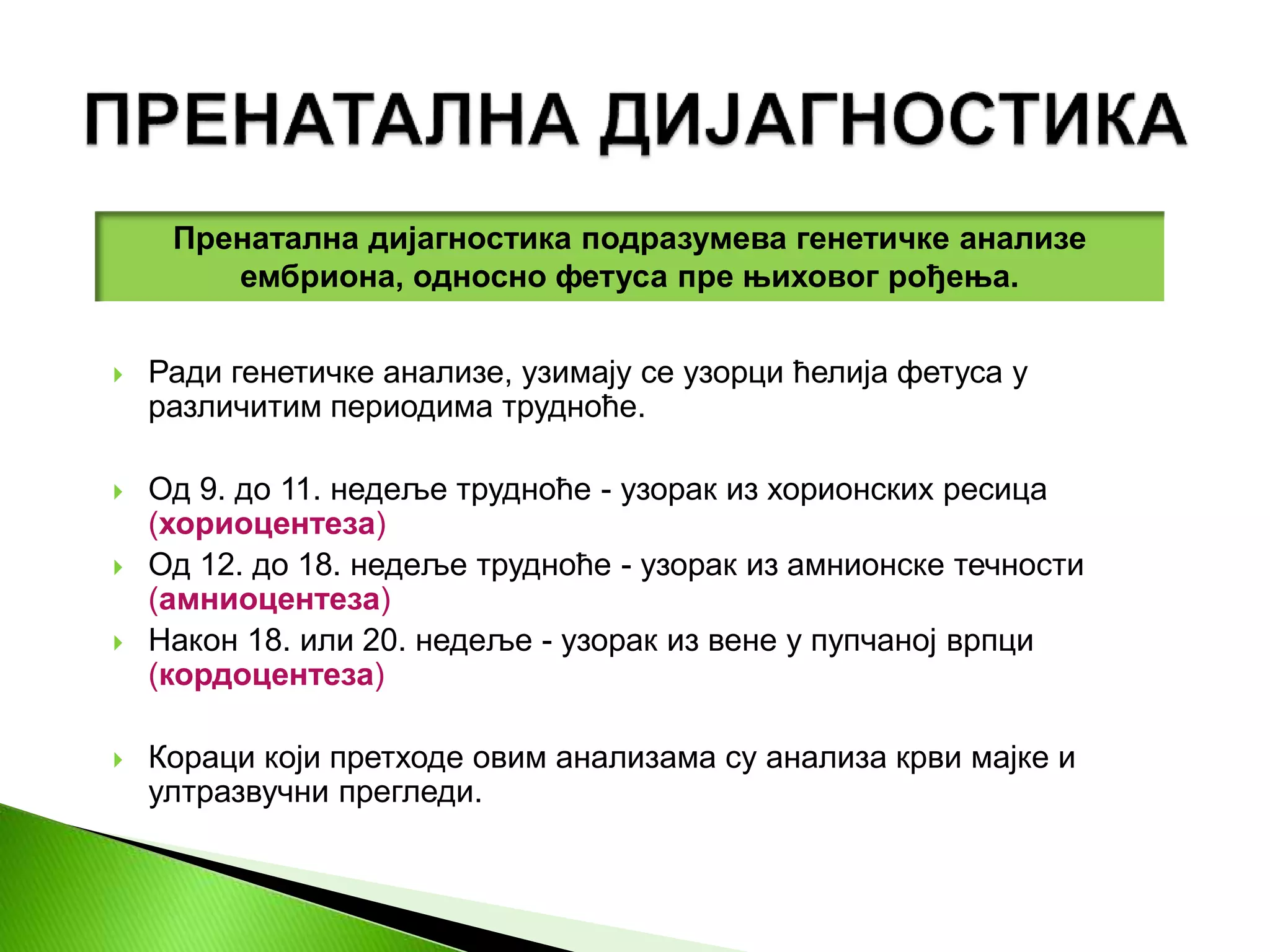 ПРЕНАТАЛНА ДИЈАГНОСТИКА

Пренатална дијагностика подразумева генетичке анализе ембриона, односно фетуса пре њиховог рођења.

Ради генетичке анализе, узимају се узорци ћелија фетуса у различитим периодима трудноће.

Од 9. до 11. недеље трудноће - узорак из хорионских ресица (хориоцентеза)

Од 12. до 18. недеље трудноће - узорак из амнионске течности (амниоцентеза)

Након 18. или 20. недеље - узорак из вене у пупчаној врпци (кордоцентеза)

Кораци који претходе овим анализама су анализа крви мајке и ултразвучни прегледи.